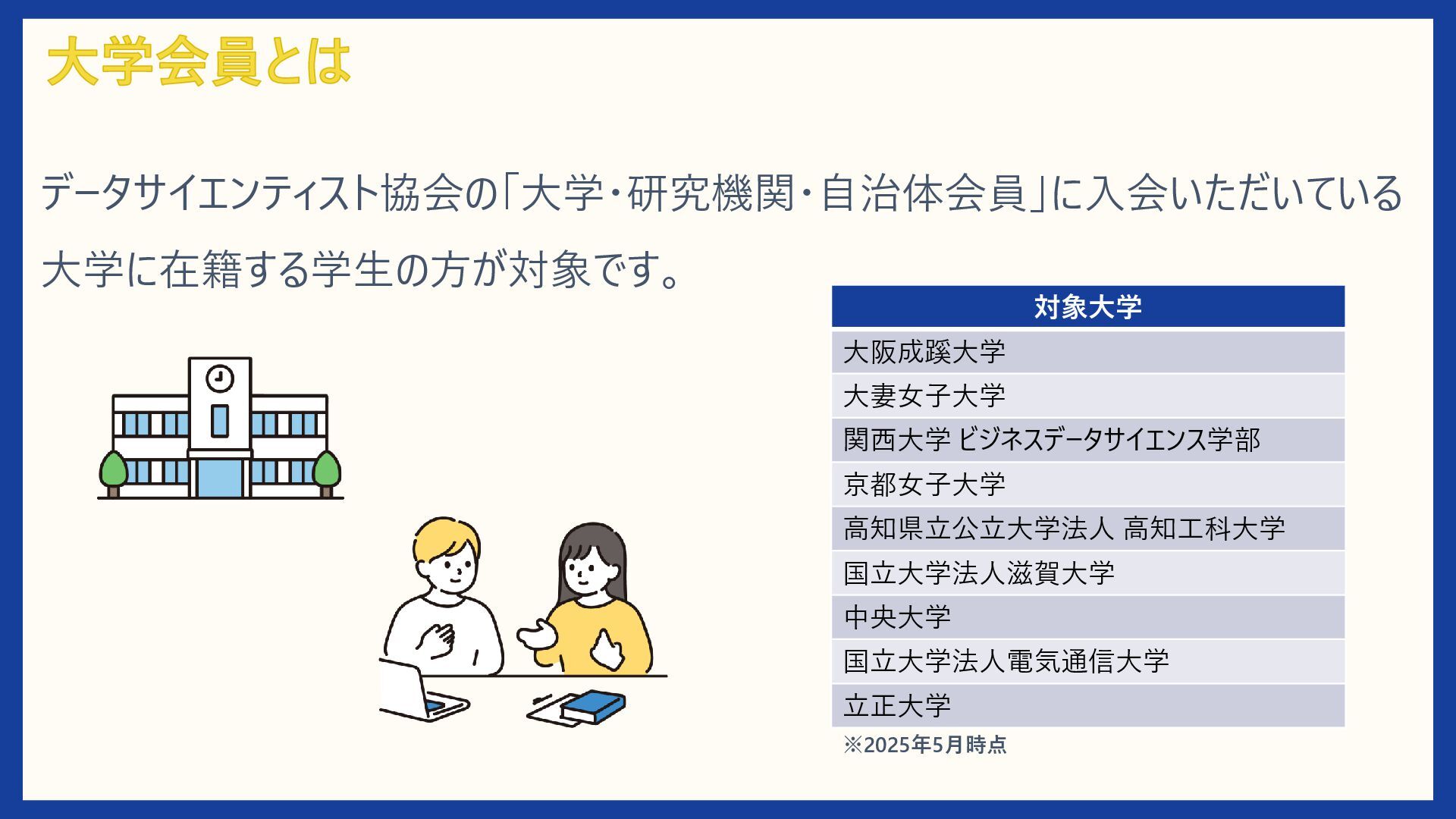 大学会員とは

データサイエンティスト協会の「大学・研究機関・自治体会員」に入会いただいている大学に在籍する学生の方が対象です。

| 対象大学 |
|---|
| 大阪成蹊大学 |
| 大妻女子大学 |
| 関西大学 ビジネスデータサイエンス学部 |
| 京都女子大学 |
| 高知県立公立大学法人 高知工科大学 |
| 国立大学法人滋賀大学 |
| 中央大学 |
| 国立大学法人電気通信大学 |
| 立正大学 |

※2025年5月時点